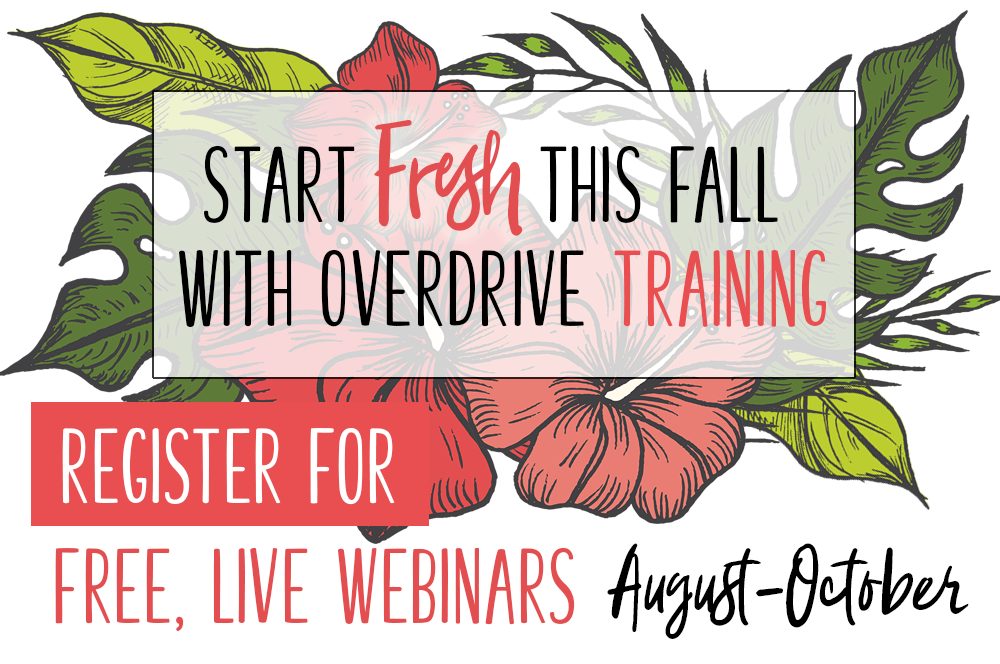 START Fresh THIS FALL WITH OVERDRIVE TRAINING

REGISTER FOR

FREE, LIVE WEBINARS August-October